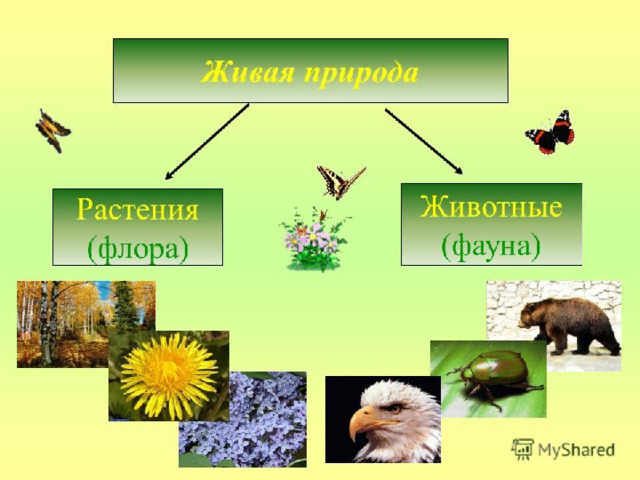 Живая природа

Растения (флора)

Животные (фауна)

MyShared